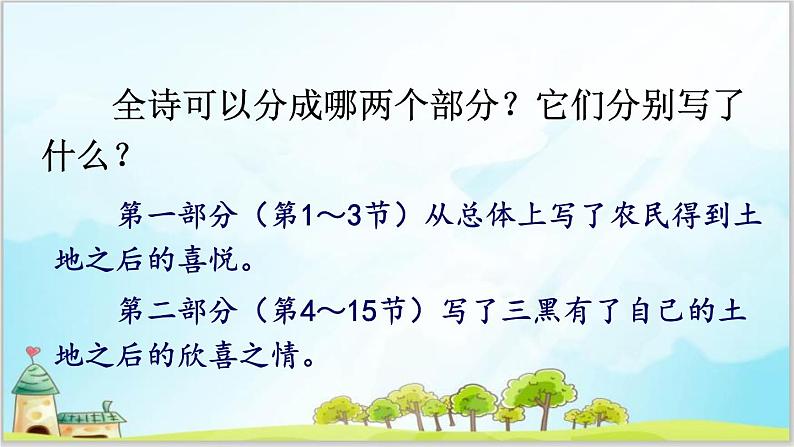 全诗可以分成哪两个部分？它们分别写了什么？

第一部分（第1～3节）从总体上写了农民得到土地之后的喜悦。

第二部分（第4～15节）写了三黑有了自己的土地之后的欣喜之情。